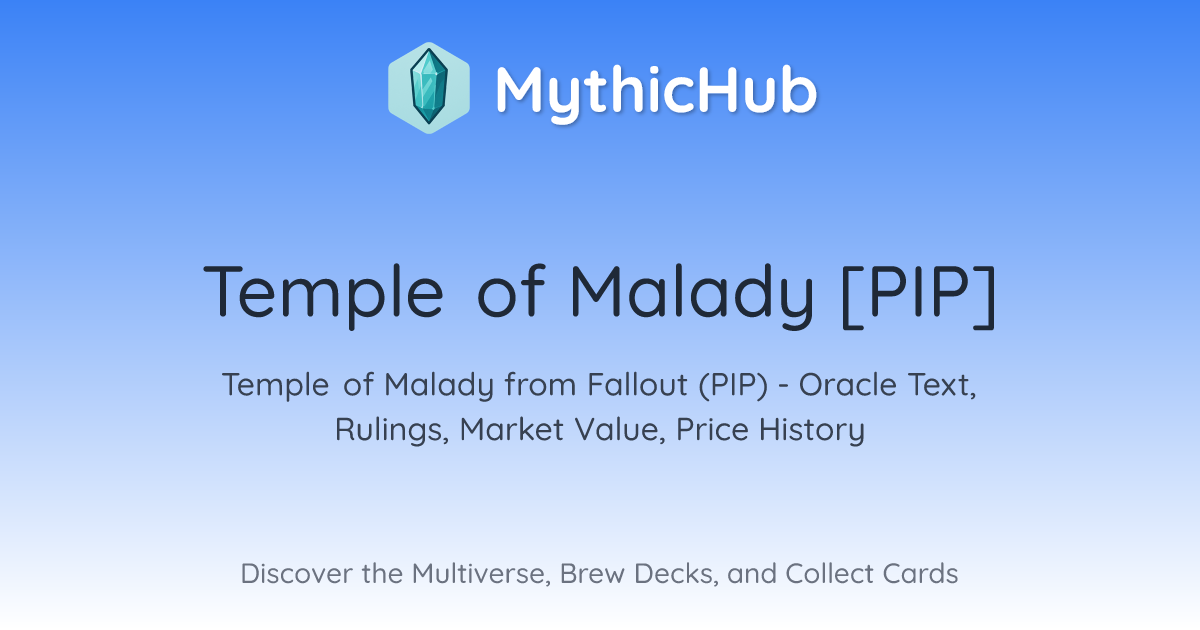 MythicHub

Temple of Malady [PIP]

Temple of Malady from Fallout (PIP) - Oracle Text, Rulings, Market Value, Price History

Discover the Multiverse, Brew Decks, and Collect Cards